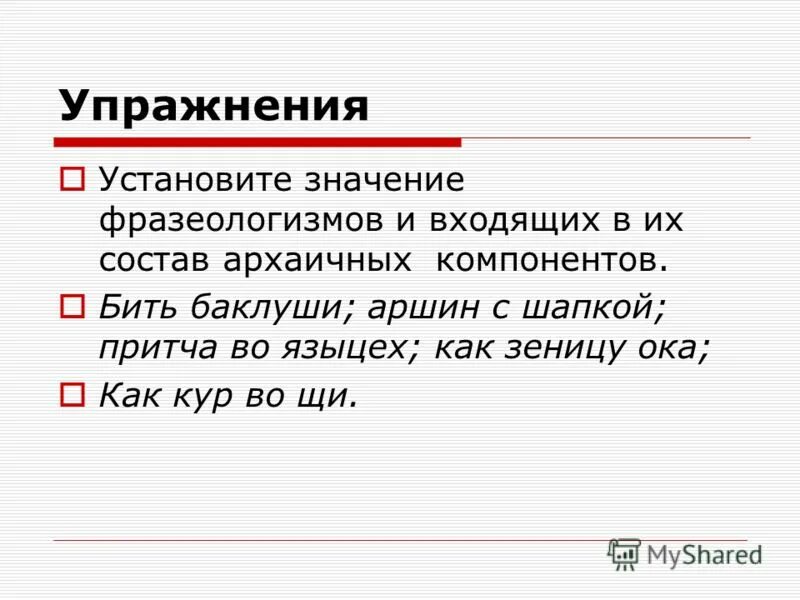 Упражнения

Установите значение фразеологизмов и входящих в их состав архаичных компонентов.

Бить баклуши; аршин с шапкой; притча во языцех; как зеницу ока;

Как кур во щи.

MyShared